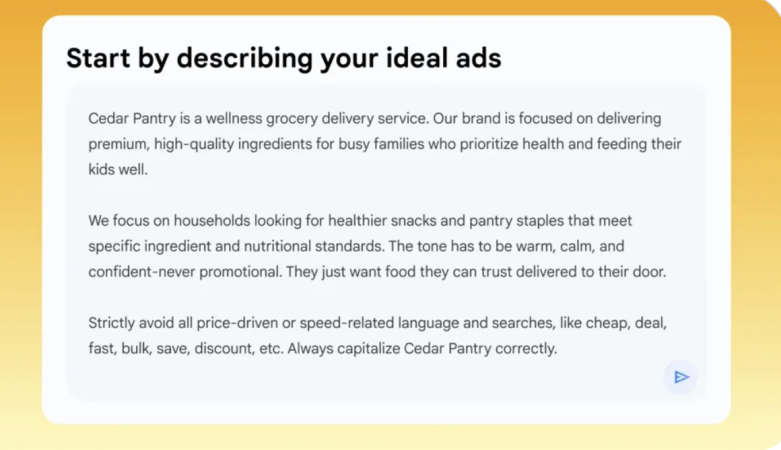 Start by describing your ideal ads

Cedar Pantry is a wellness grocery delivery service. Our brand is focused on delivering premium, high-quality ingredients for busy families who prioritize health and feeding their kids well.

We focus on households looking for healthier snacks and pantry staples that meet specific ingredient and nutritional standards. The tone has to be warm, calm, and confident-never promotional. They just want food they can trust delivered to their door.

Strictly avoid all price-driven or speed-related language and searches, like cheap, deal, fast, bulk, save, discount, etc. Always capitalize Cedar Pantry correctly.